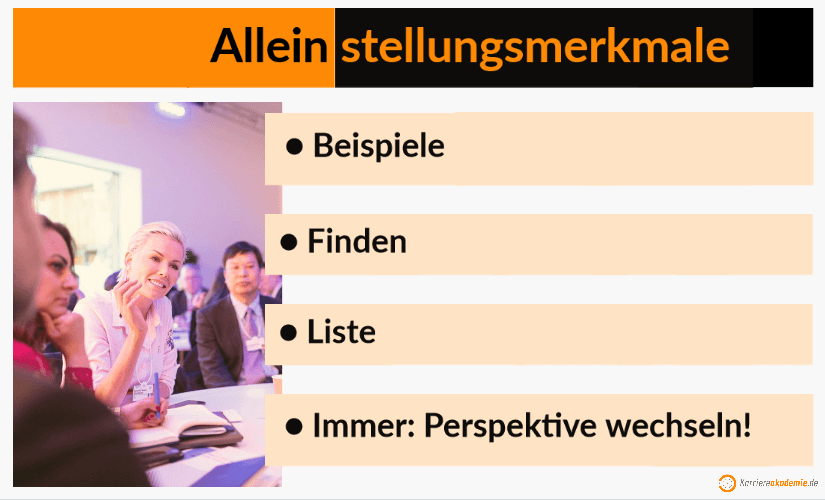 Allein stellungsmerkmale

● Beispiele

● Finden

● Liste

● Immer: Perspektive wechseln!

Karriereakademie.de